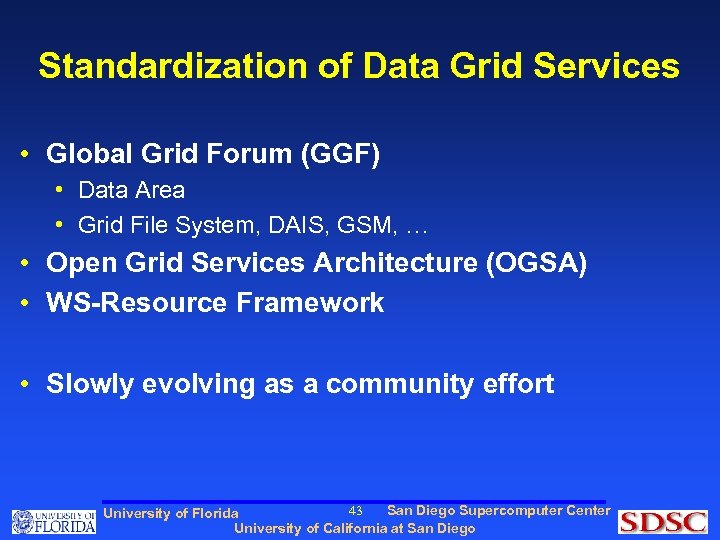 Standardization of Data Grid Services

• Global Grid Forum (GGF)
  • Data Area
  • Grid File System, DAIS, GSM, …
• Open Grid Services Architecture (OGSA)
• WS-Resource Framework

• Slowly evolving as a community effort

UNIVERSITY OF FLORIDA
University of Florida
43
San Diego Supercomputer Center
University of California at San Diego
SDSC